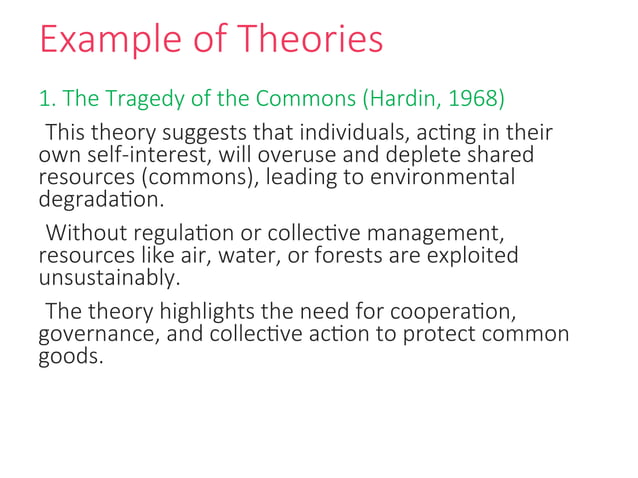 Example of Theories

1. The Tragedy of the Commons (Hardin, 1968)

This theory suggests that individuals, acting in their own self-interest, will overuse and deplete shared resources (commons), leading to environmental degradation.

Without regulation or collective management, resources like air, water, or forests are exploited unsustainably.

The theory highlights the need for cooperation, governance, and collective action to protect common goods.